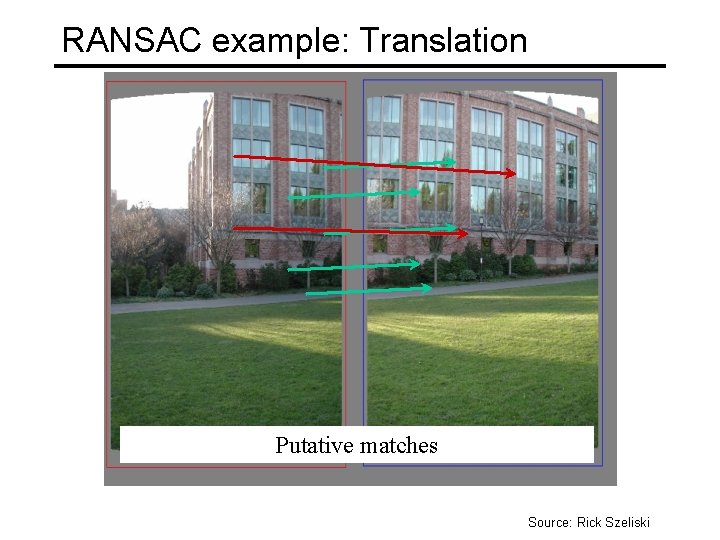 RANSAC example: Translation

Putative matches

Source: Rick Szeliski